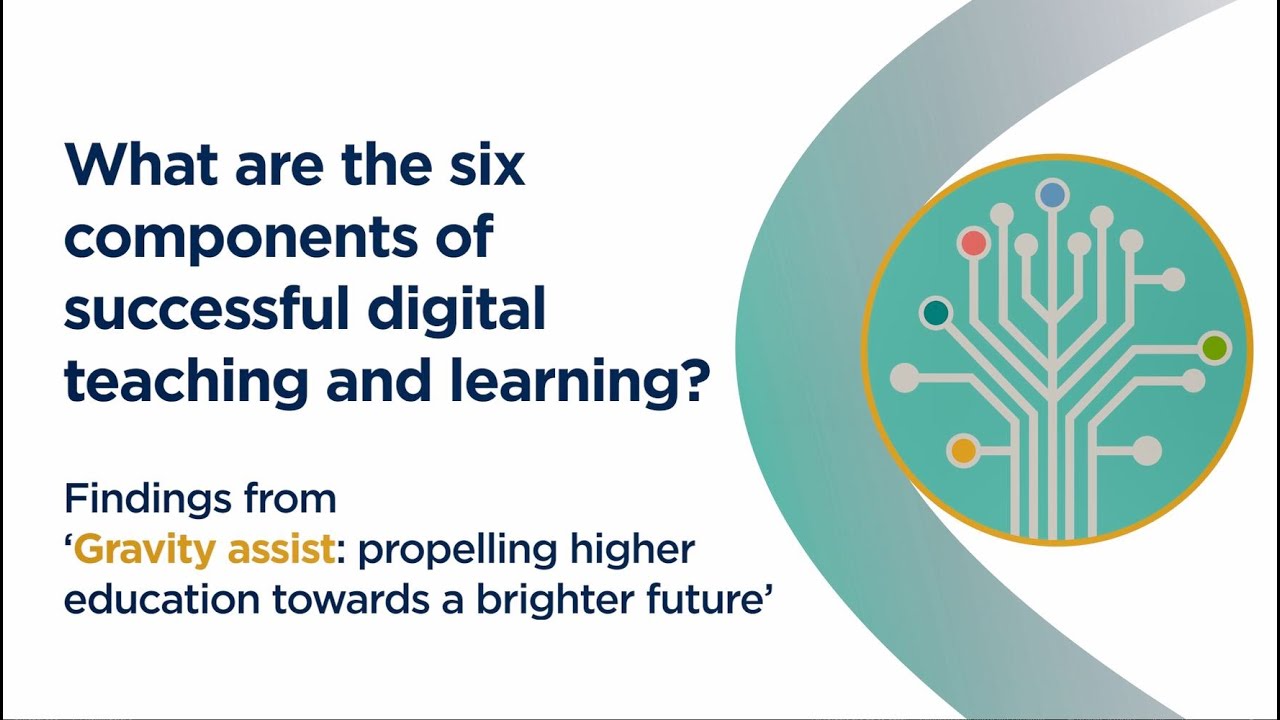 What are the six components of successful digital teaching and learning?

Findings from
‘Gravity assist: propelling higher education towards a brighter future’